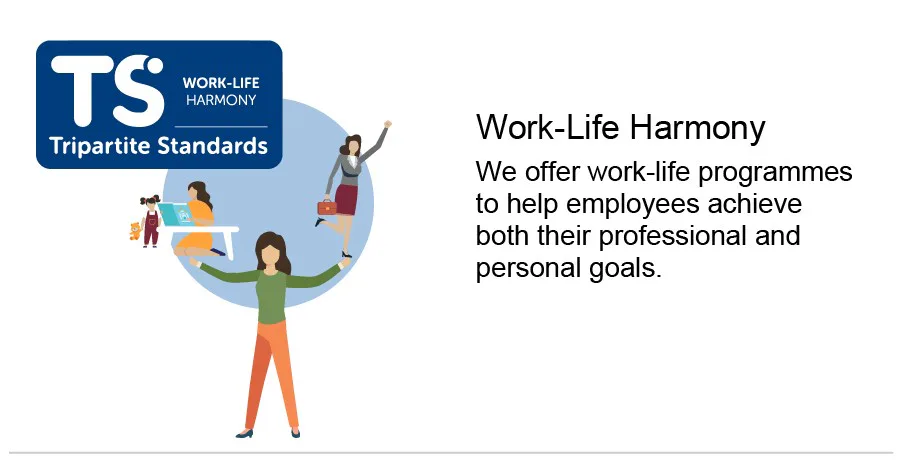 TS WORK-LIFE HARMONY
Tripartite Standards

Work-Life Harmony

We offer work-life programmes to help employees achieve both their professional and personal goals.